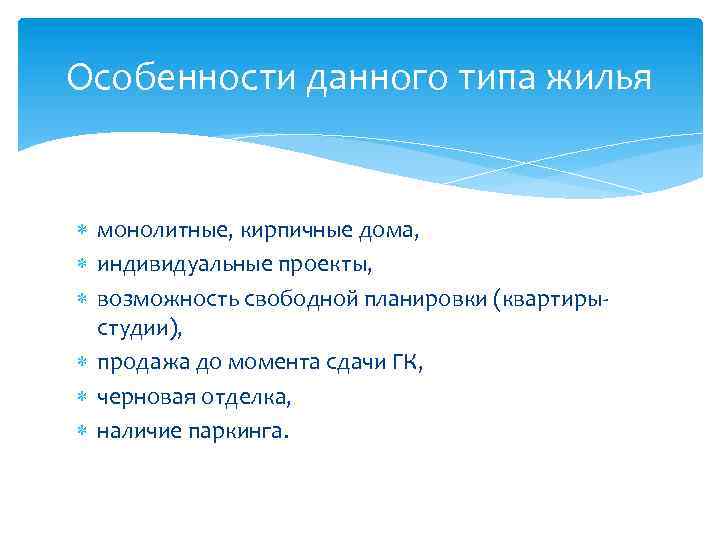 Особенности данного типа жилья

* монолитные, кирпичные дома,
* индивидуальные проекты,
* возможность свободной планировки (квартиры-студии),
* продажа до момента сдачи ГК,
* черновая отделка,
* наличие паркинга.